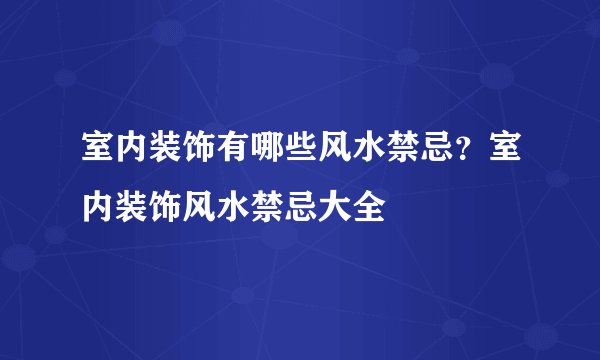 室内装饰有哪些风水禁忌？室内装饰风水禁忌大全